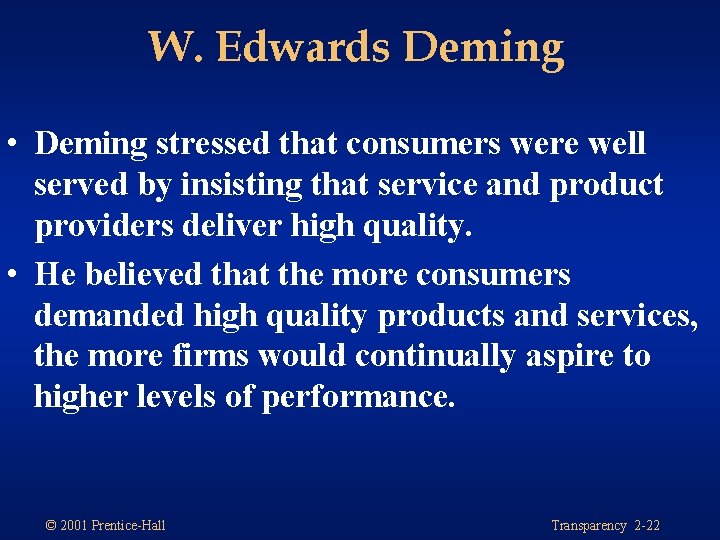 W. Edwards Deming

• Deming stressed that consumers were well served by insisting that service and product providers deliver high quality.

• He believed that the more consumers demanded high quality products and services, the more firms would continually aspire to higher levels of performance.

© 2001 Prentice-Hall

Transparency 2-22